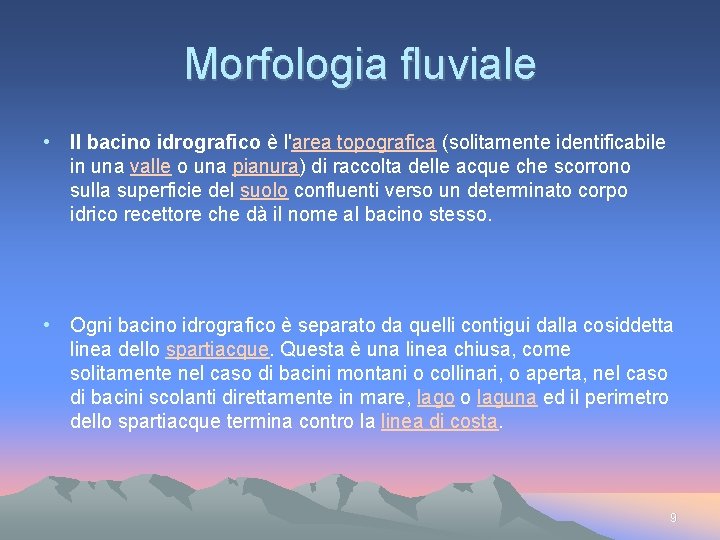 Morfologia fluviale

• Il bacino idrografico è l'area topografica (solitamente identificabile in una valle o una pianura) di raccolta delle acque che scorrono sulla superficie del suolo confluenti verso un determinato corpo idrico recettore che dà il nome al bacino stesso.

• Ogni bacino idrografico è separato da quelli contigui dalla cosiddetta linea dello spartiacque. Questa è una linea chiusa, come solitamente nel caso di bacini montani o collinari, o aperta, nel caso di bacini scolanti direttamente in mare, lago o laguna ed il perimetro dello spartiacque termina contro la linea di costa.

9